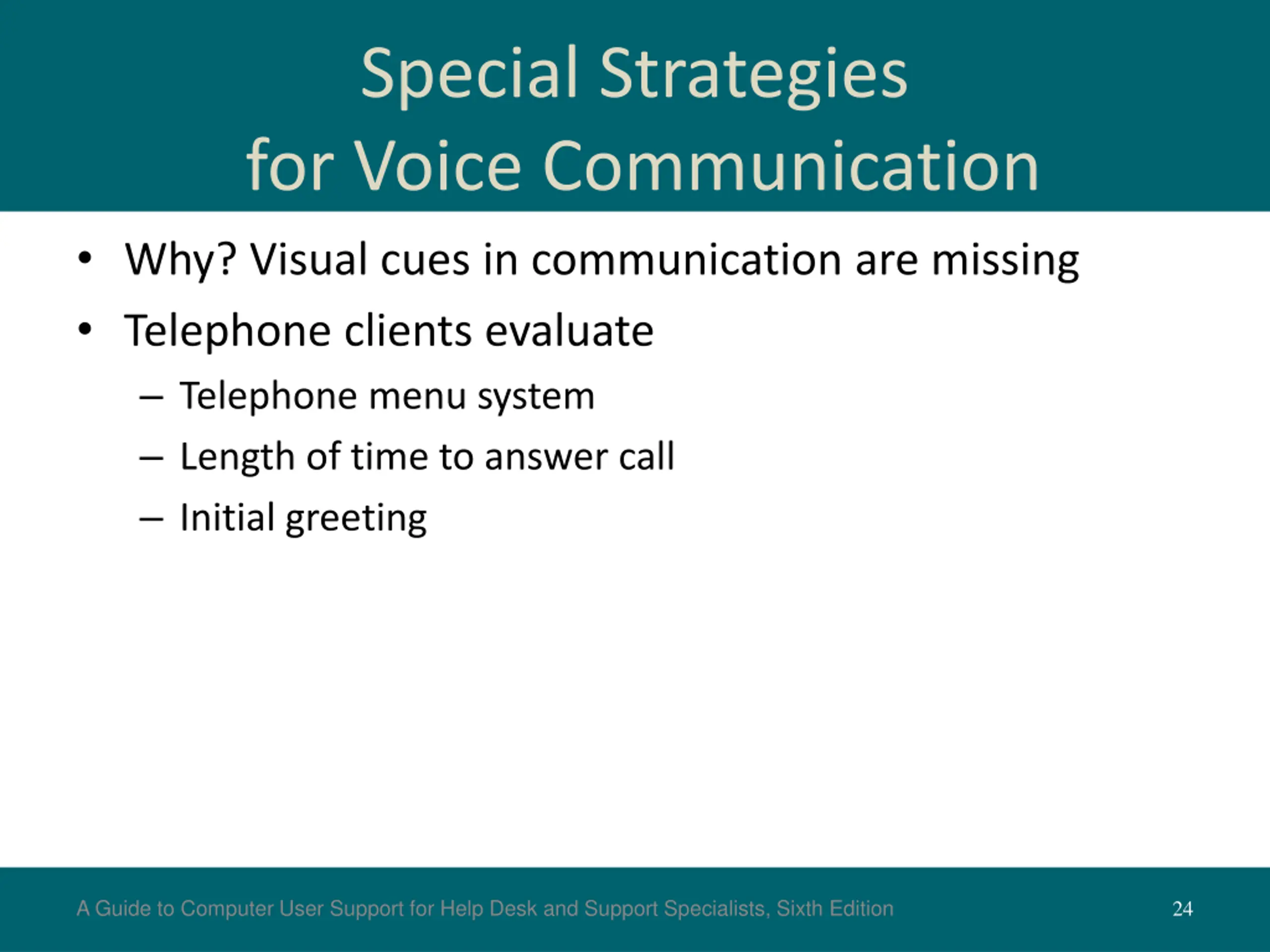 Special Strategies for Voice Communication

• Why? Visual cues in communication are missing
• Telephone clients evaluate
– Telephone menu system
– Length of time to answer call
– Initial greeting

A Guide to Computer User Support for Help Desk and Support Specialists, Sixth Edition

24